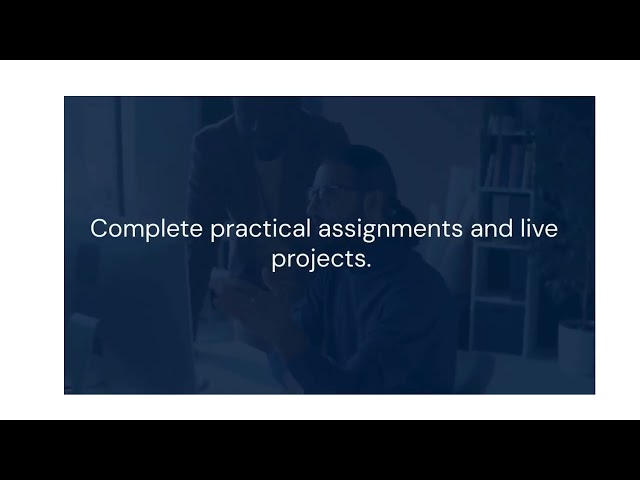 Complete practical assignments and live projects.